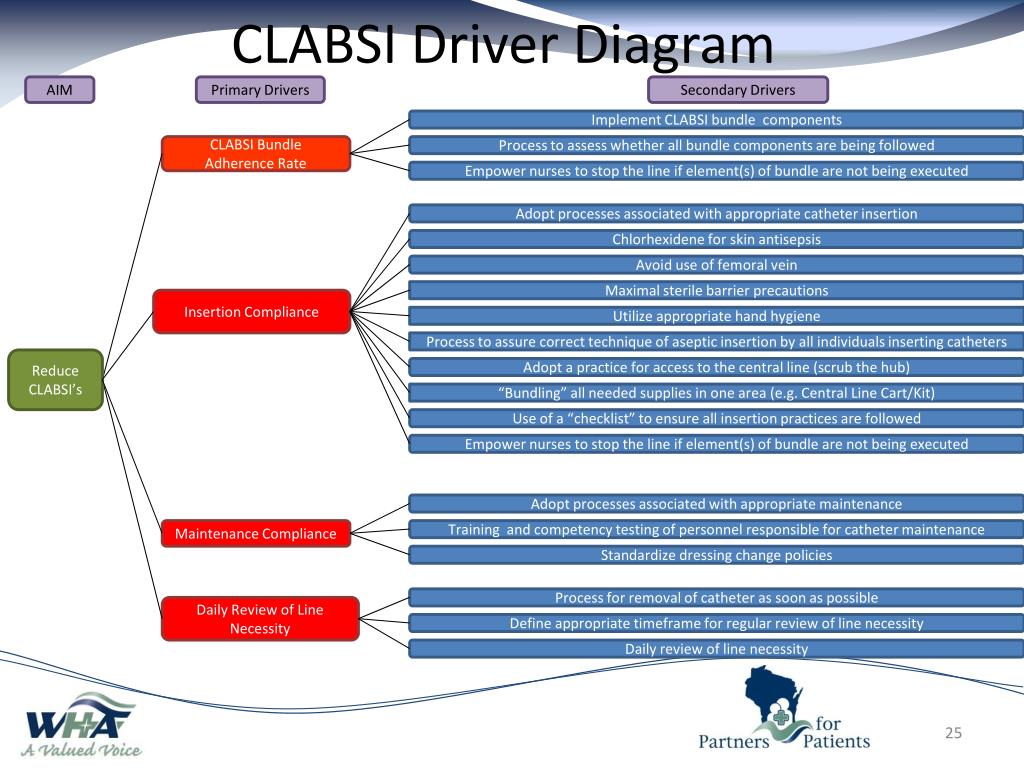 CLABSI Driver Diagram

AIM

Primary Drivers

Secondary Drivers

Reduce CLABSI's

CLABSI Bundle Adherence Rate

Implement CLABSI bundle components

Process to assess whether all bundle components are being followed

Empower nurses to stop the line if element(s) of bundle are not being executed

Insertion Compliance

Adopt processes associated with appropriate catheter insertion

Chlorhexidene for skin antisepsis

Avoid use of femoral vein

Maximal sterile barrier precautions

Utilize appropriate hand hygiene

Process to assure correct technique of aseptic insertion by all individuals inserting catheters

Adopt a practice for access to the central line (scrub the hub)

"Bundling" all needed supplies in one area (e.g. Central Line Cart/Kit)

Use of a "checklist" to ensure all insertion practices are followed

Empower nurses to stop the line if element(s) of bundle are not being executed

Maintenance Compliance

Adopt processes associated with appropriate maintenance

Training and competency testing of personnel responsible for catheter maintenance

Standardize dressing change policies

Daily Review of Line Necessity

Process for removal of catheter as soon as possible

Define appropriate timeframe for regular review of line necessity

Daily review of line necessity

WHA
A Valued Voice

Partners for Patients

25